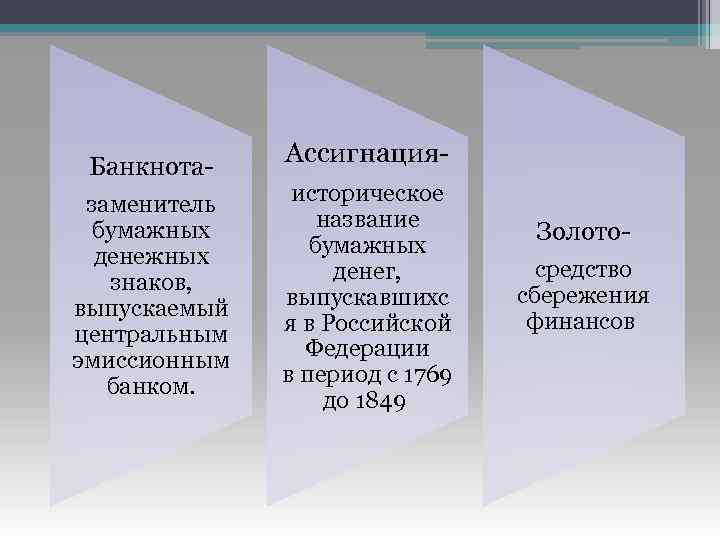 Банкнота-

заменитель бумажных денежных знаков, выпускаемый центральным эмиссионным банком.

Ассигнация-

историческое название бумажных денег, выпускавшихся в Российской Федерации в период с 1769 до 1849

Золото-

средство сбережения финансов